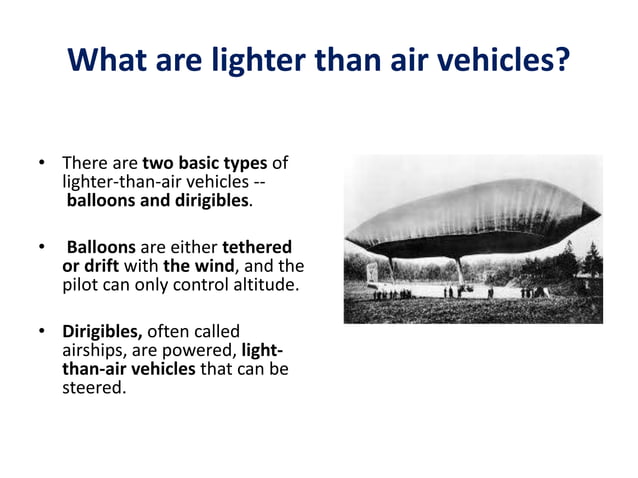 What are lighter than air vehicles?

• There are two basic types of lighter-than-air vehicles -- balloons and dirigibles.

• Balloons are either tethered or drift with the wind, and the pilot can only control altitude.

• Dirigibles, often called airships, are powered, light-than-air vehicles that can be steered.